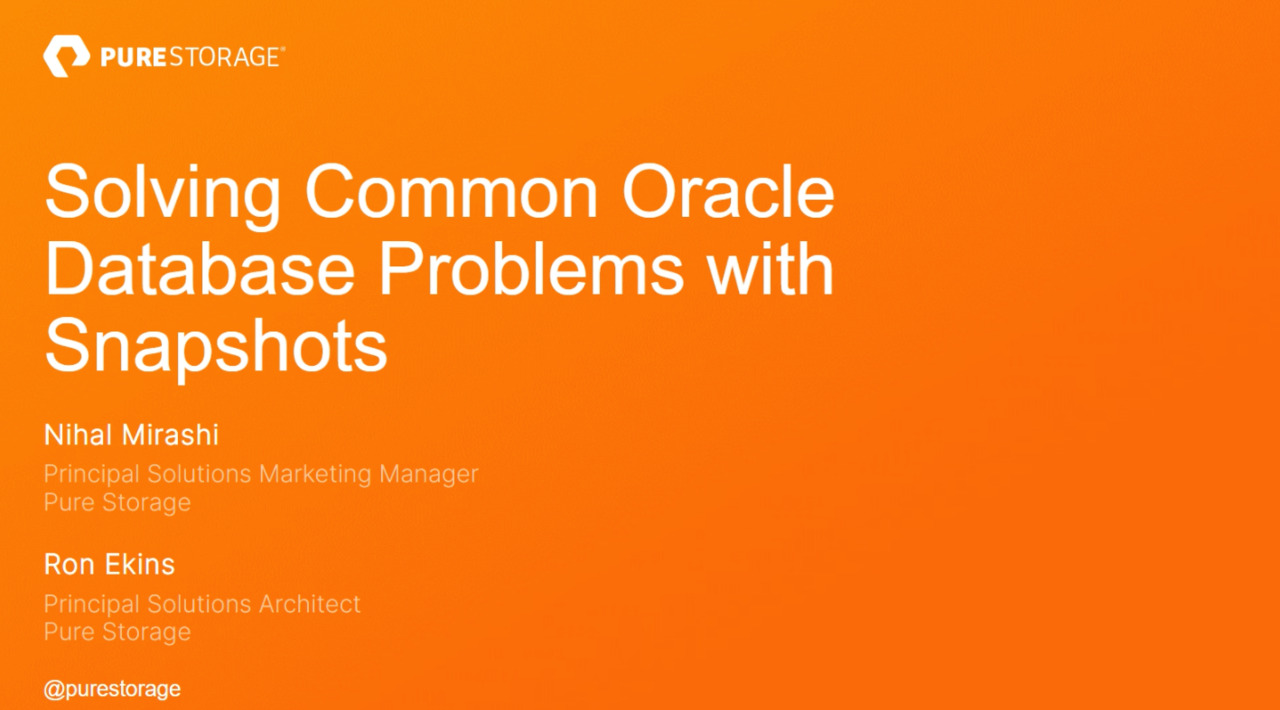 PURESTORAGE®

Solving Common Oracle Database Problems with Snapshots

Nihal Mirashi
Principal Solutions Marketing Manager
Pure Storage

Ron Ekins
Principal Solutions Architect
Pure Storage

@purestorage